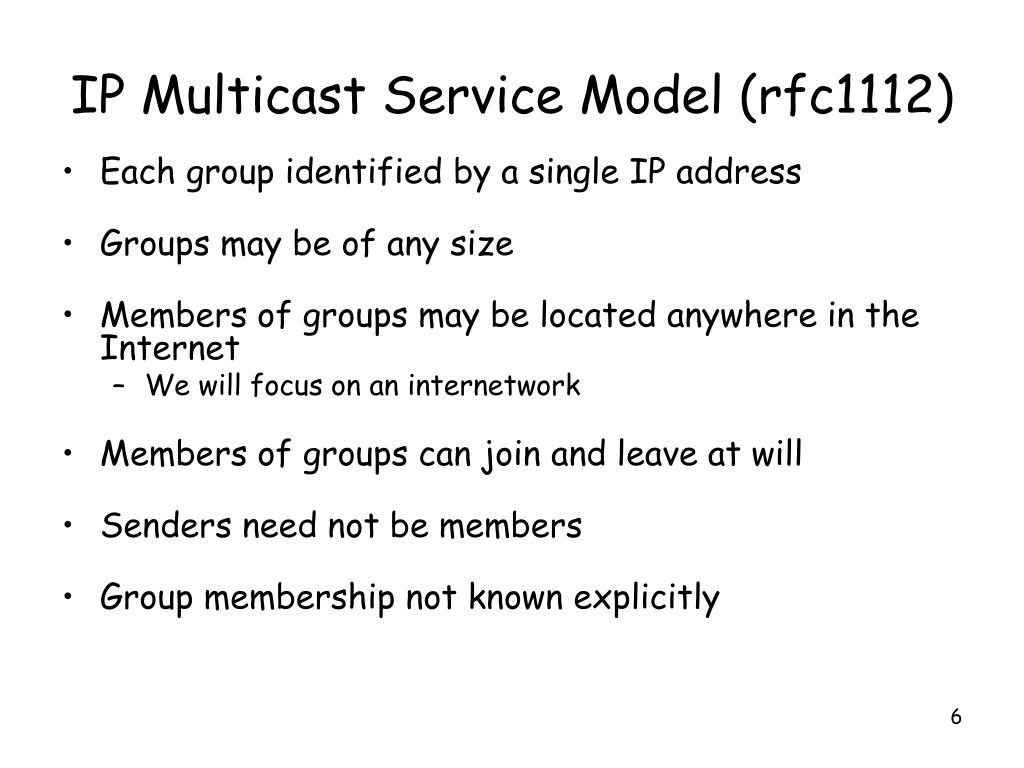 IP Multicast Service Model (rfc1112)

• Each group identified by a single IP address

• Groups may be of any size

• Members of groups may be located anywhere in the Internet
– We will focus on an internetwork

• Members of groups can join and leave at will

• Senders need not be members

• Group membership not known explicitly

6